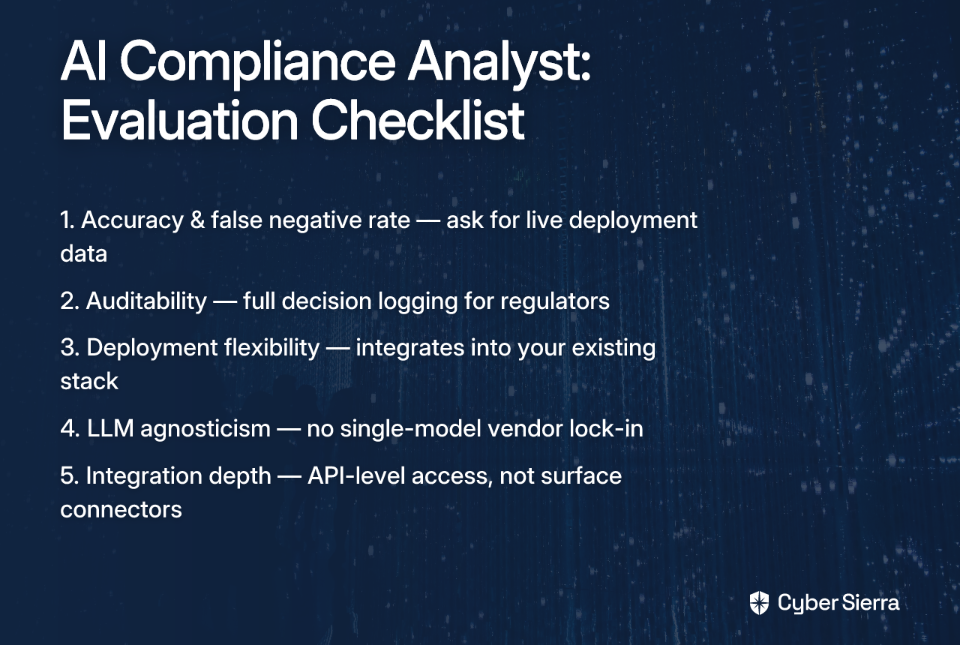 AI Compliance Analyst: Evaluation Checklist

1. Accuracy & false negative rate — ask for live deployment data

2. Auditability — full decision logging for regulators

3. Deployment flexibility — integrates into your existing stack

4. LLM agnosticism — no single-model vendor lock-in

5. Integration depth — API-level access, not surface connectors

Cyber Sierra